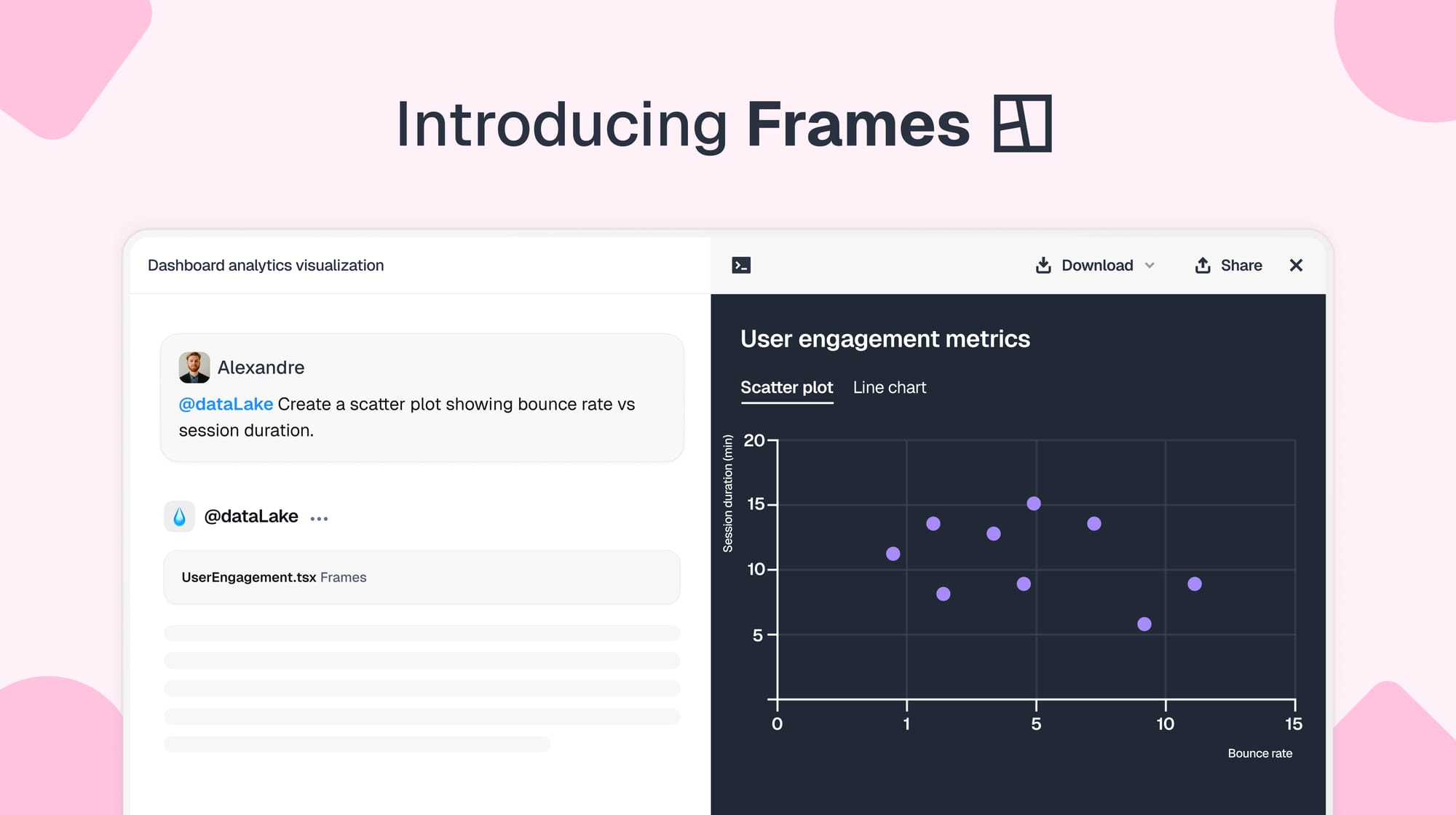 Introducing Frames

Dashboard analytics visualization

Download

Share

Alexandre

@dataLake Create a scatter plot showing bounce rate vs session duration.

@dataLake ...

UserEngagement.tsx Frames

User engagement metrics

Scatter plot Line chart

Session duration (min)

20

15

10

5

0

1

5

10

15

Bounce rate